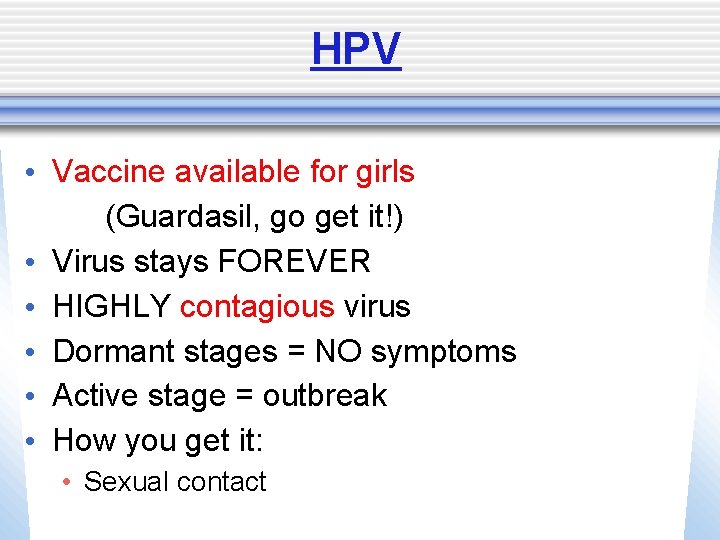 HPV

• Vaccine available for girls
(Guardasil, go get it!)
• Virus stays FOREVER
• HIGHLY contagious virus
• Dormant stages = NO symptoms
• Active stage = outbreak
• How you get it:
• Sexual contact